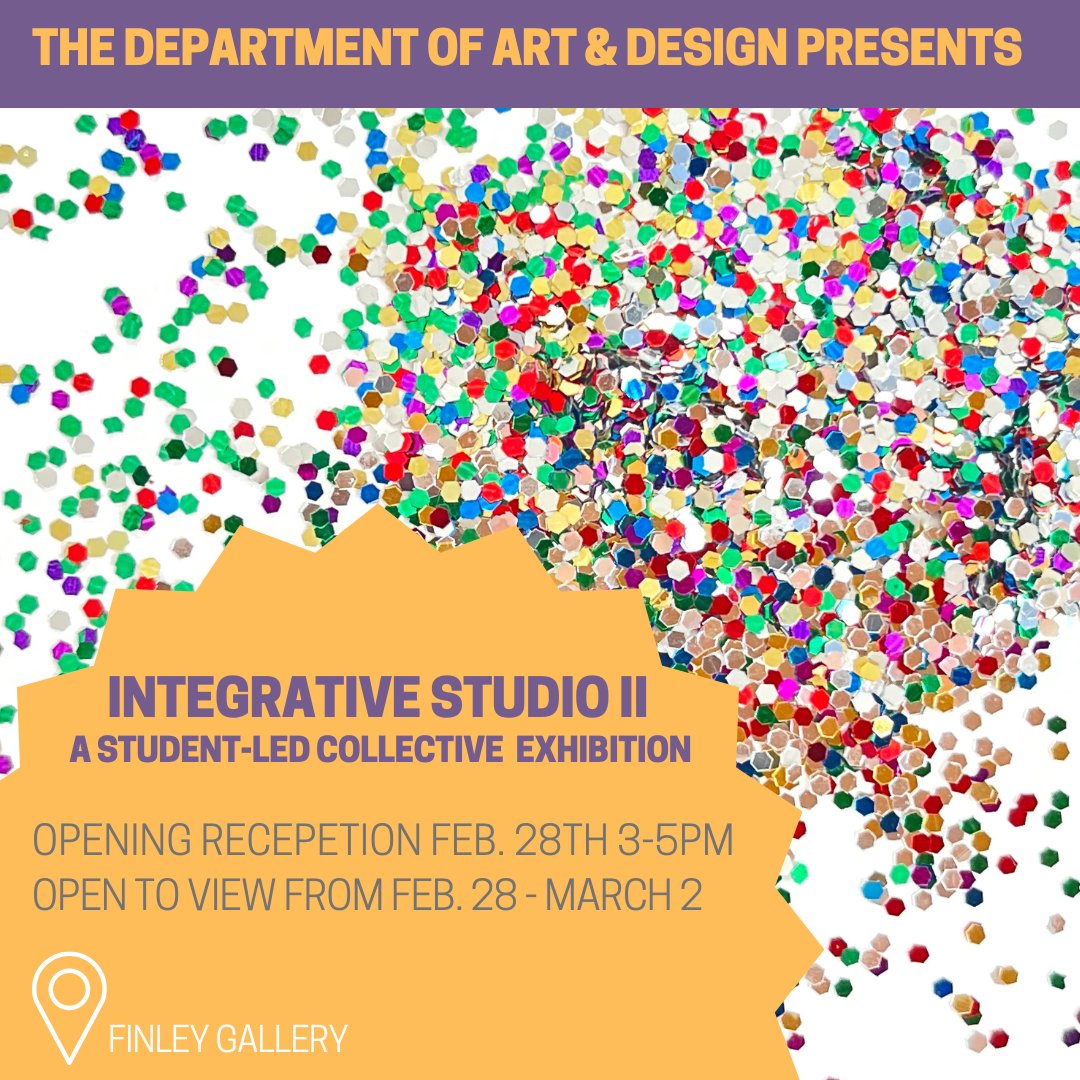 THE DEPARTMENT OF ART & DESIGN PRESENTS

INTEGRATIVE STUDIO II
A STUDENT-LED COLLECTIVE EXHIBITION

OPENING RECEPETION FEB. 28TH 3-5PM
OPEN TO VIEW FROM FEB. 28 - MARCH 2

FINLEY GALLERY